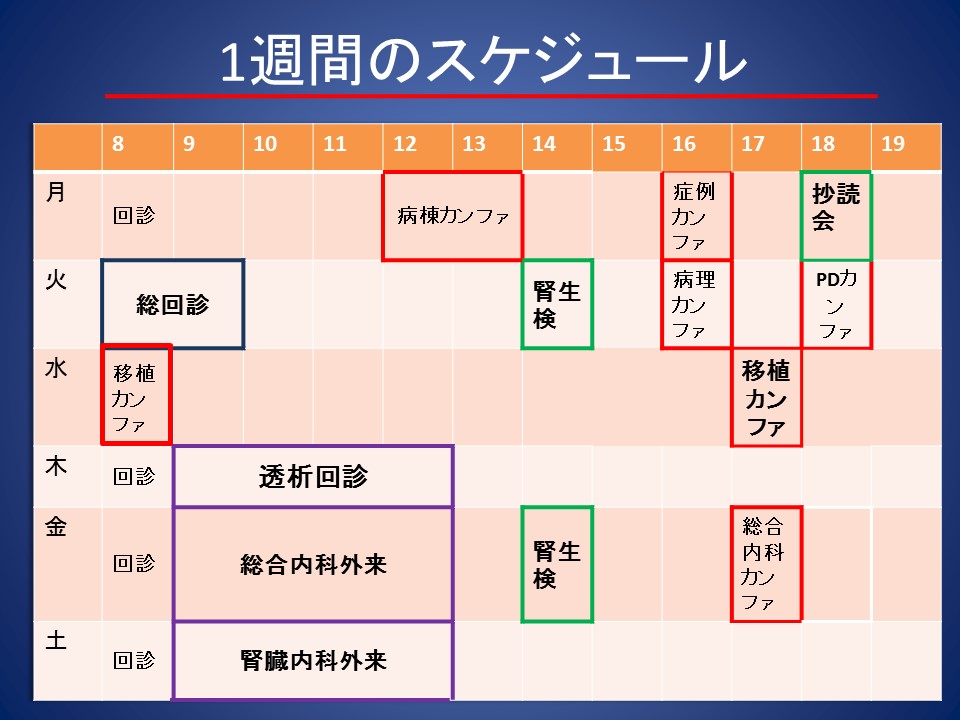 1週間のスケジュール

| | 8 | 9 | 10 | 11 | 12 | 13 | 14 | 15 | 16 | 17 | 18 | 19 |
|---|---|---|---|---|---|---|---|---|---|---|---|---|
| 月 | 回診 | | | | 病棟カンファ | | | | 症例カンファ | | 抄読会 | |
| 火 | 総回診 | | | | | | 腎生検 | | 病理カンファ | | PDカンファ | |
| 水 | 移植カンファ | | | | | | | | | 移植カンファ | | |
| 木 | 回診 | 透析回診 | | | | | | | | | | |
| 金 | 回診 | 総合内科外来 | | | | | 腎生検 | | | 総合内科カンファ | | |
| 土 | 回診 | 腎臓内科外来 | | | | | | | | | | |